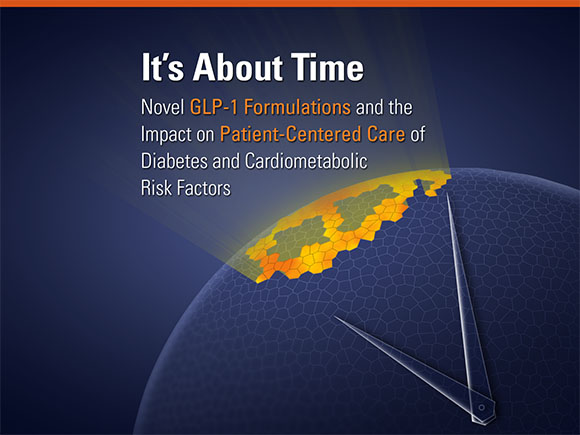 It's About Time

Novel GLP-1 Formulations and the Impact on Patient-Centered Care of Diabetes and Cardiometabolic Risk Factors